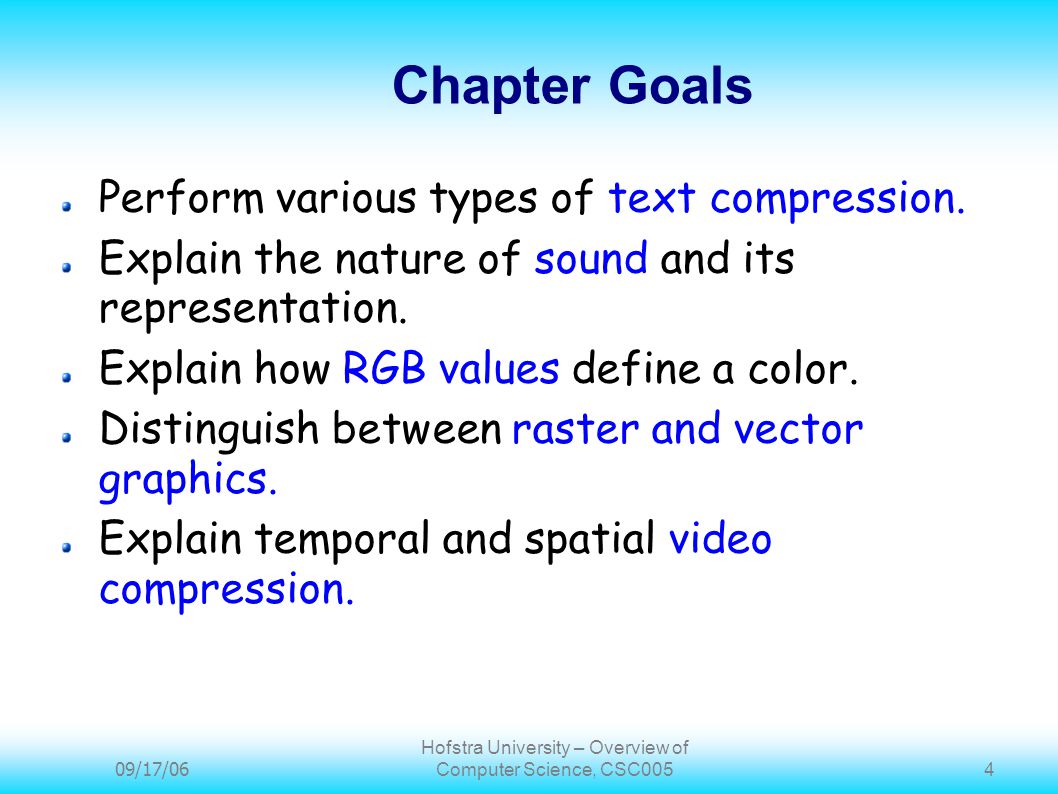 Chapter Goals

Perform various types of text compression.

Explain the nature of sound and its representation.

Explain how RGB values define a color.

Distinguish between raster and vector graphics.

Explain temporal and spatial video compression.

09/17/06

Hofstra University – Overview of Computer Science, CSC005

4